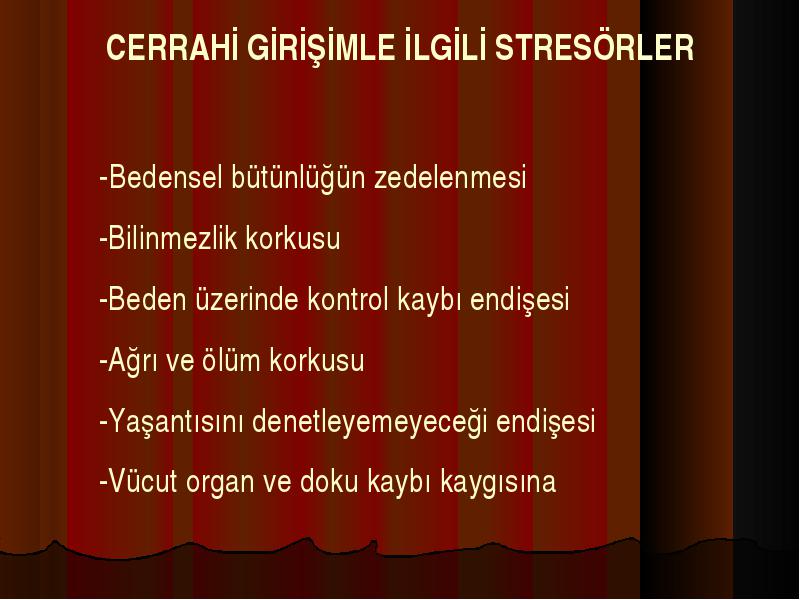 CERRAHİ GİRİŞİMLE İLGİLİ STRESÖRLER

-Bedensel bütünlüğün zedelenmesi

-Bilinmezlik korkusu

-Beden üzerinde kontrol kaybı endişesi

-Ağrı ve ölüm korkusu

-Yaşantısını denetleyemeyeceği endişesi

-Vücut organ ve doku kaybı kaygısına